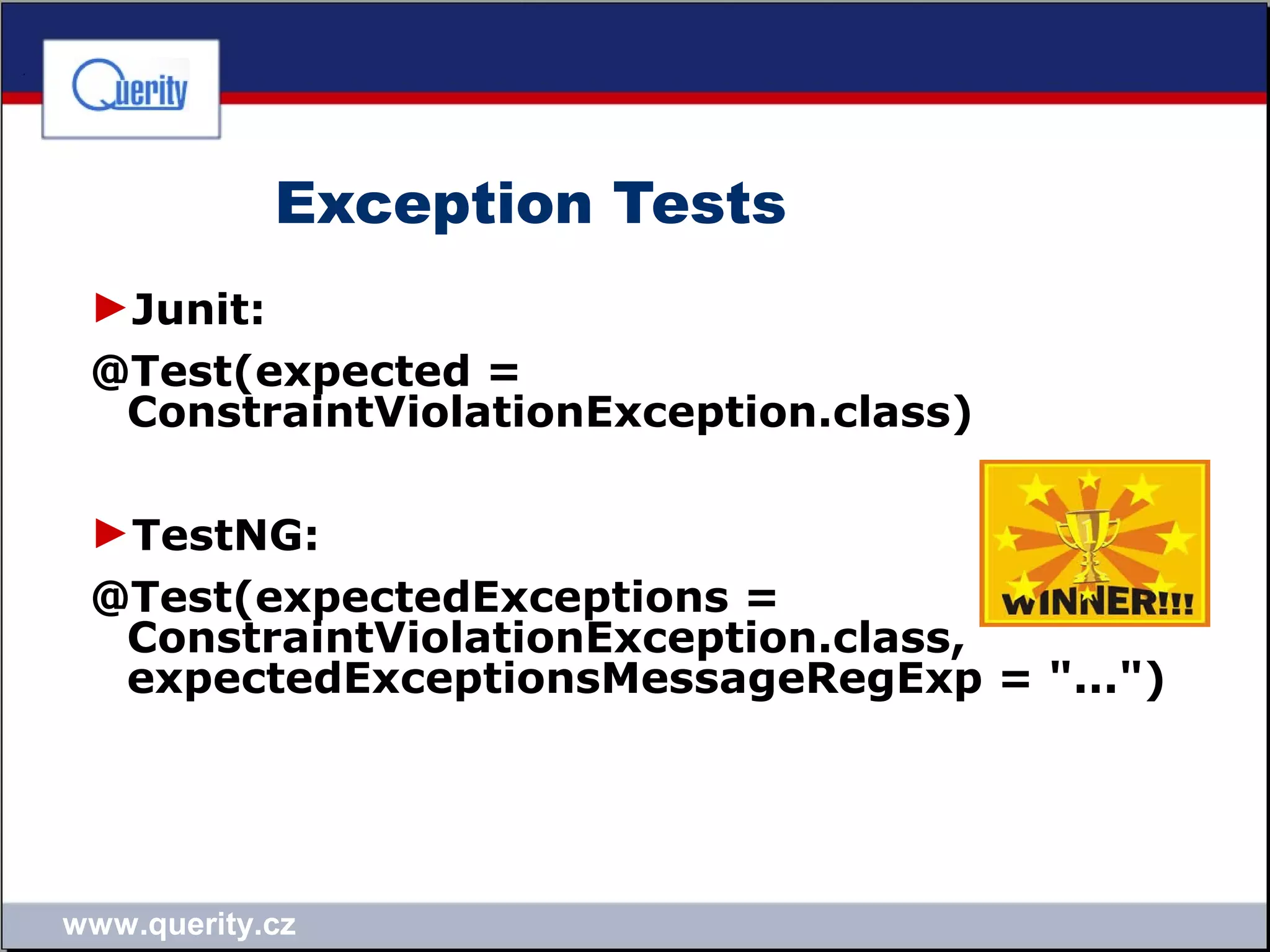 Querity

Exception Tests

►Junit:

@Test(expected = ConstraintViolationException.class)

►TestNG:

@Test(expectedExceptions = ConstraintViolationException.class, expectedExceptionsMessageRegExp = "...")

1

WINNER!!!

www.querity.cz